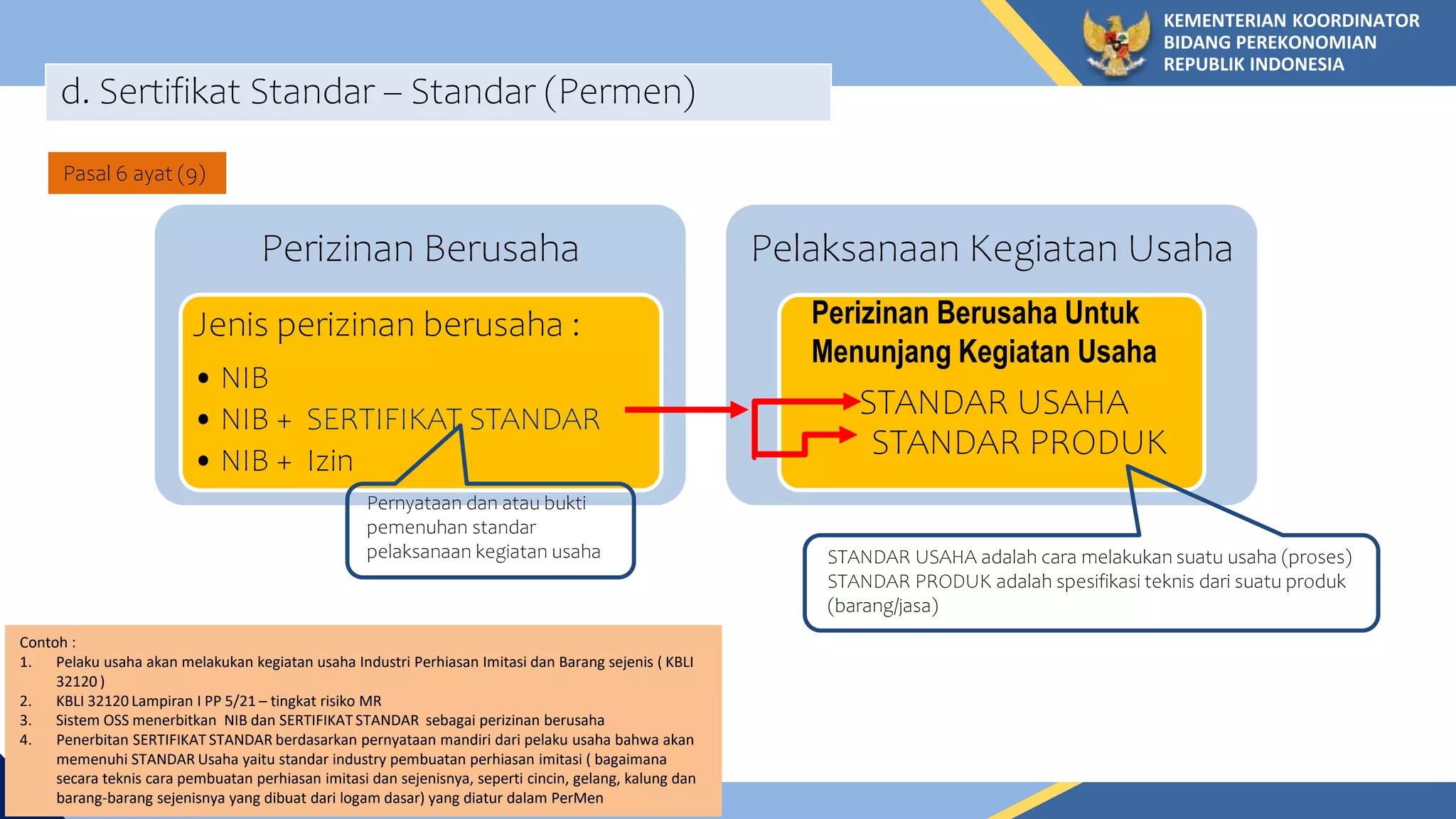 KEMENTERIAN KOORDINATOR
BIDANG PEREKONOMIAN
REPUBLIK INDONESIA

d. Sertifikat Standar – Standar (Permen)

Pasal 6 ayat (9)

Perizinan Berusaha

Jenis perizinan berusaha :
• NIB
• NIB + SERTIFIKAT STANDAR
• NIB + Izin

Pernyataan dan atau bukti pemenuhan standar pelaksanaan kegiatan usaha

Pelaksanaan Kegiatan Usaha

Perizinan Berusaha Untuk Menunjang Kegiatan Usaha

STANDAR USAHA
STANDAR PRODUK

STANDAR USAHA adalah cara melakukan suatu usaha (proses)
STANDAR PRODUK adalah spesifikasi teknis dari suatu produk (barang/jasa)

Contoh :
1. Pelaku usaha akan melakukan kegiatan usaha Industri Perhiasan Imitasi dan Barang sejenis ( KBLI 32120 )
2. KBLI 32120 Lampiran I PP 5/21 – tingkat risiko MR
3. Sistem OSS menerbitkan NIB dan SERTIFIKAT STANDAR sebagai perizinan berusaha
4. Penerbitan SERTIFIKAT STANDAR berdasarkan pernyataan mandiri dari pelaku usaha bahwa akan memenuhi STANDAR Usaha yaitu standar industry pembuatan perhiasan imitasi ( bagaimana secara teknis cara pembuatan perhiasan imitasi dan sejenisnya, seperti cincin, gelang, kalung dan barang-barang sejenisnya yang dibuat dari logam dasar) yang diatur dalam PerMen